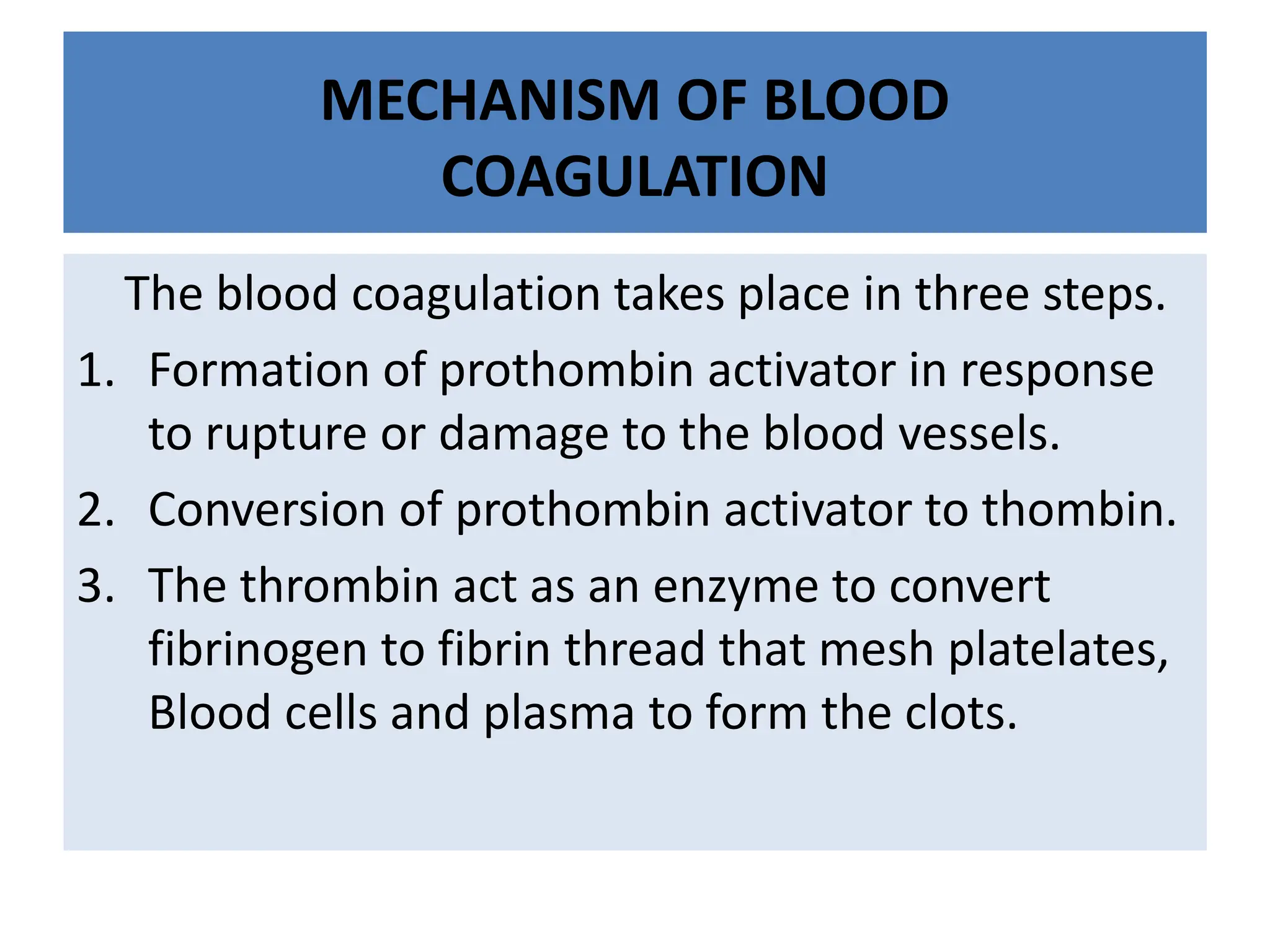 MECHANISM OF BLOOD COAGULATION

The blood coagulation takes place in three steps.

1. Formation of prothombin activator in response to rupture or damage to the blood vessels.
2. Conversion of prothombin activator to thombin.
3. The thrombin act as an enzyme to convert fibrinogen to fibrin thread that mesh platelates, Blood cells and plasma to form the clots.